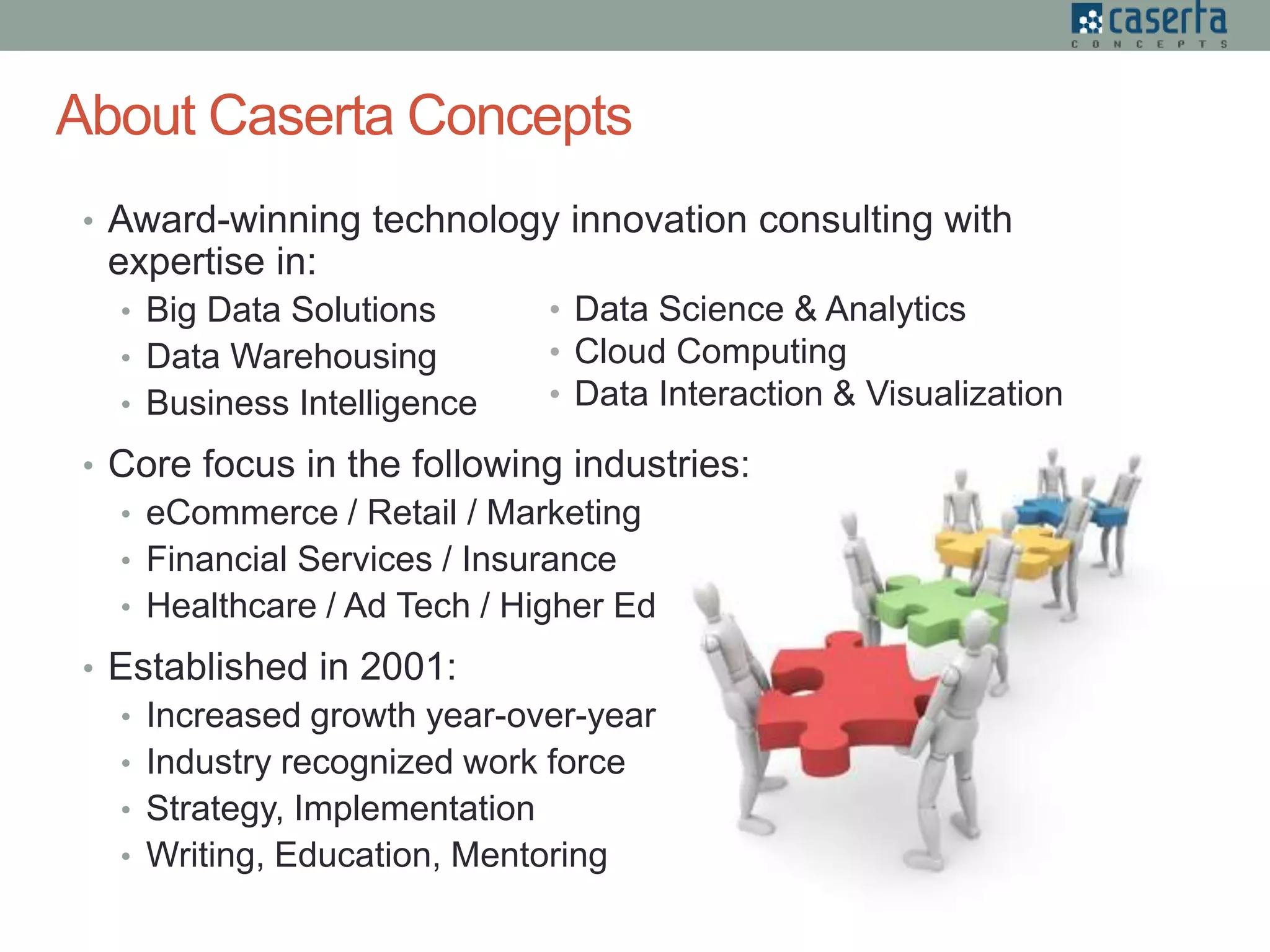 caserta
CONCEPTS

About Caserta Concepts

• Award-winning technology innovation consulting with expertise in:

• Big Data Solutions
• Data Warehousing
• Business Intelligence

• Data Science & Analytics
• Cloud Computing
• Data Interaction & Visualization

• Core focus in the following industries:
• eCommerce / Retail / Marketing
• Financial Services / Insurance
• Healthcare / Ad Tech / Higher Ed

• Established in 2001:
• Increased growth year-over-year
• Industry recognized work force
• Strategy, Implementation
• Writing, Education, Mentoring